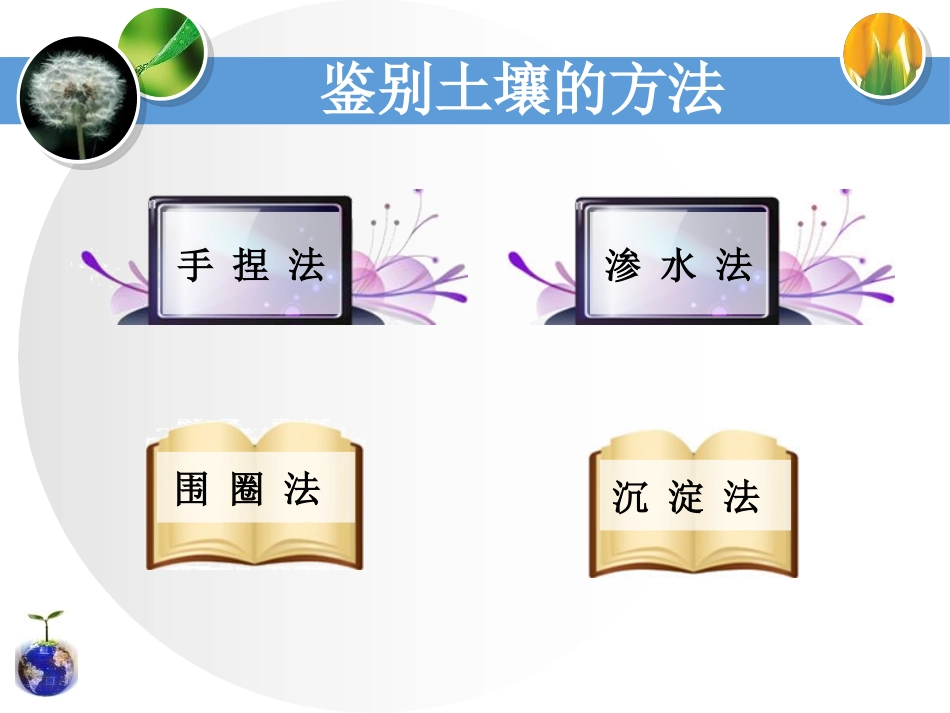 鉴别土壤的方法

手 捏 法

渗 水 法

围 圈 法

沉 淀 法